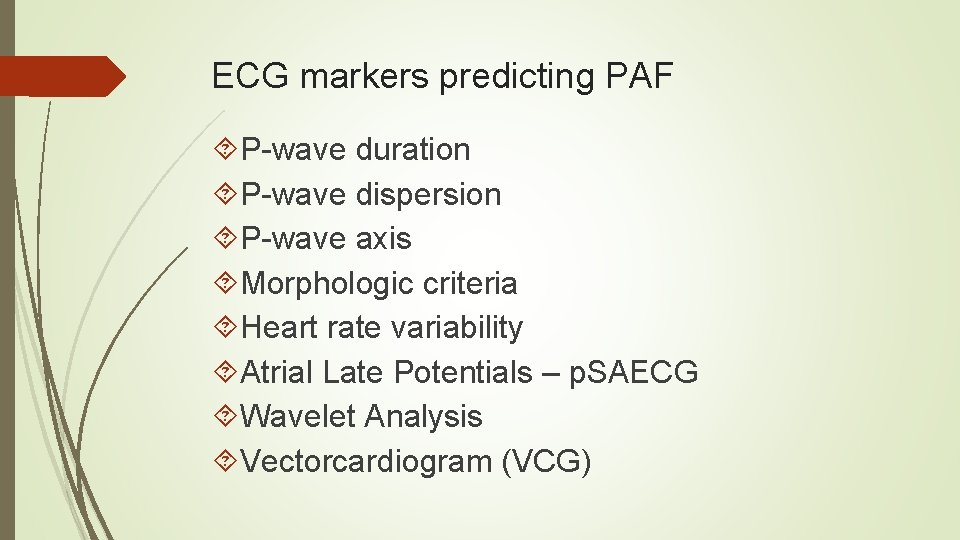 ECG markers predicting PAF

P-wave duration
P-wave dispersion
P-wave axis
Morphologic criteria
Heart rate variability
Atrial Late Potentials – pSAECG
Wavelet Analysis
Vectorcardiogram (VCG)